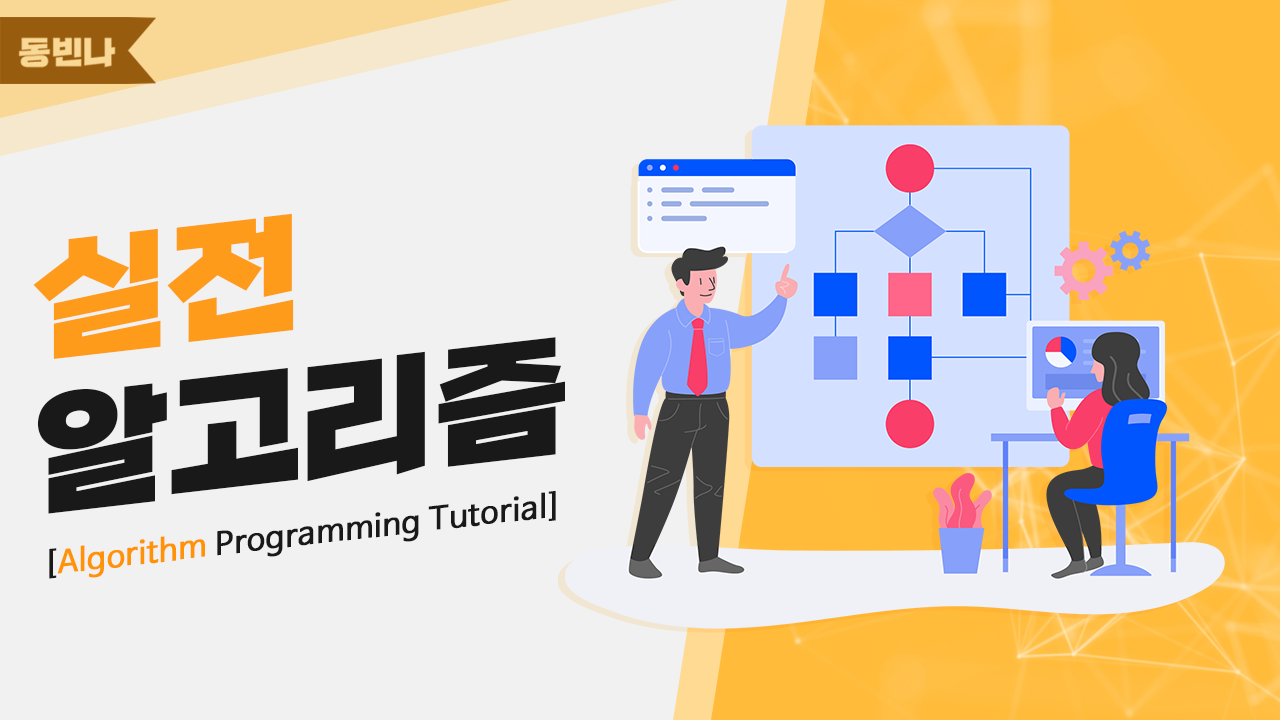 동빈나

실전
알고리즘

[Algorithm Programming Tutorial]